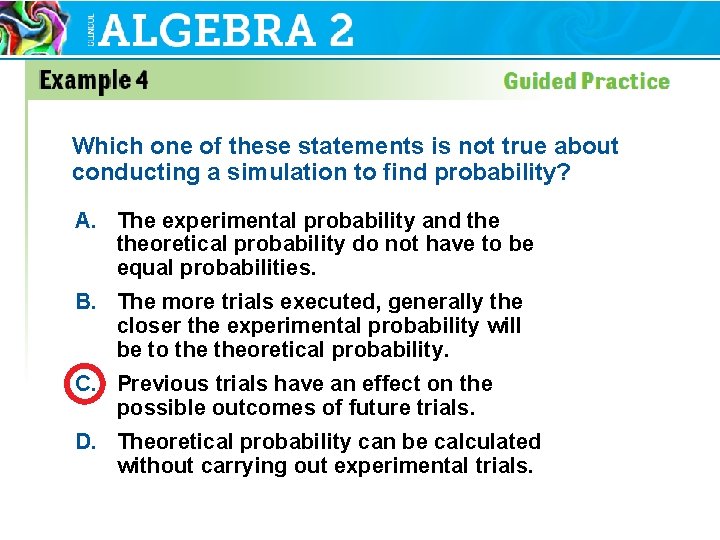 GLENCOE ALGEBRA 2

Example 4

Guided Practice

Which one of these statements is not true about conducting a simulation to find probability?

A. The experimental probability and the theoretical probability do not have to be equal probabilities.

B. The more trials executed, generally the closer the experimental probability will be to the theoretical probability.

C. Previous trials have an effect on the possible outcomes of future trials.

D. Theoretical probability can be calculated without carrying out experimental trials.